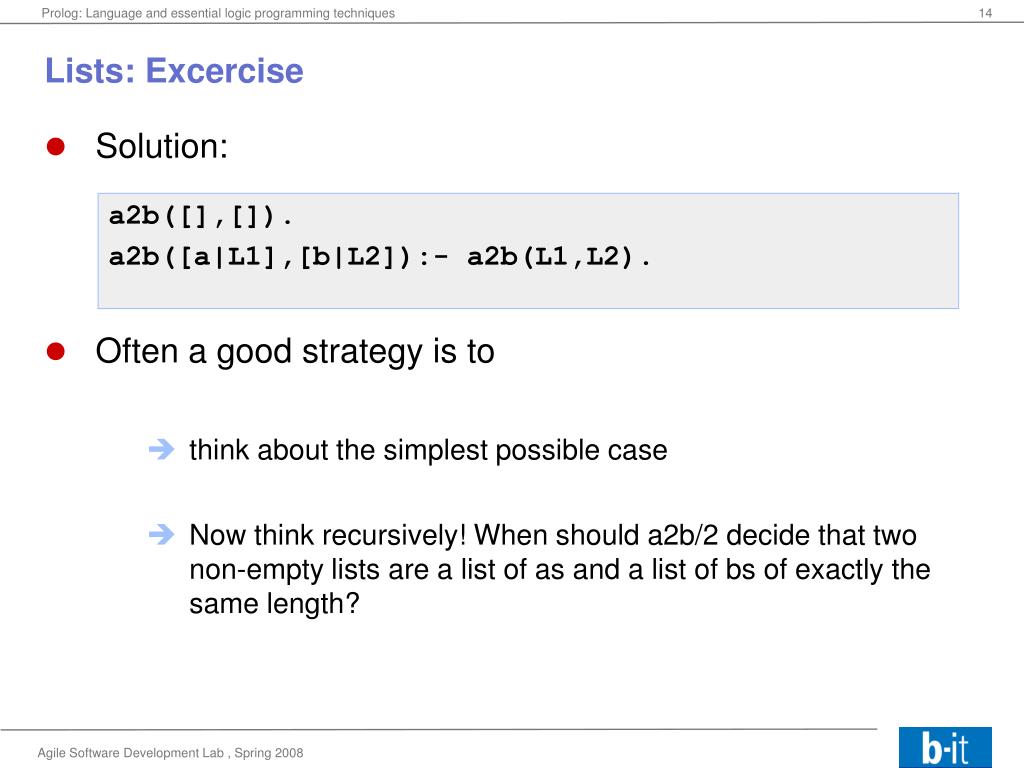 Prolog: Language and essential logic programming techniques

14

Lists: Excercise

Solution:

a2b([],[]).
a2b([a|L1],[b|L2]):- a2b(L1,L2).

Often a good strategy is to

think about the simplest possible case

Now think recursively! When should a2b/2 decide that two non-empty lists are a list of as and a list of bs of exactly the same length?

Agile Software Development Lab , Spring 2008

b-it